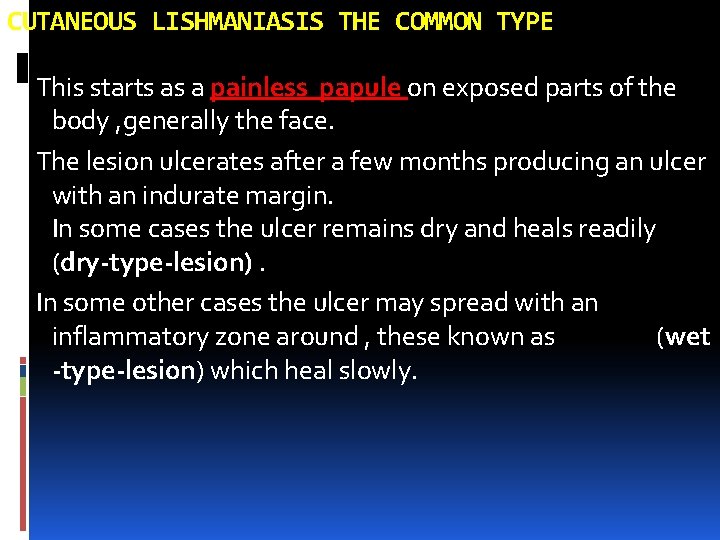 CUTANEOUS LISHMANIASIS THE COMMON TYPE

This starts as a painless papule on exposed parts of the body ,generally the face.

The lesion ulcerates after a few months producing an ulcer with an indurate margin.
In some cases the ulcer remains dry and heals readily (dry-type-lesion) .

In some other cases the ulcer may spread with an inflammatory zone around , these known as (wet -type-lesion) which heal slowly.